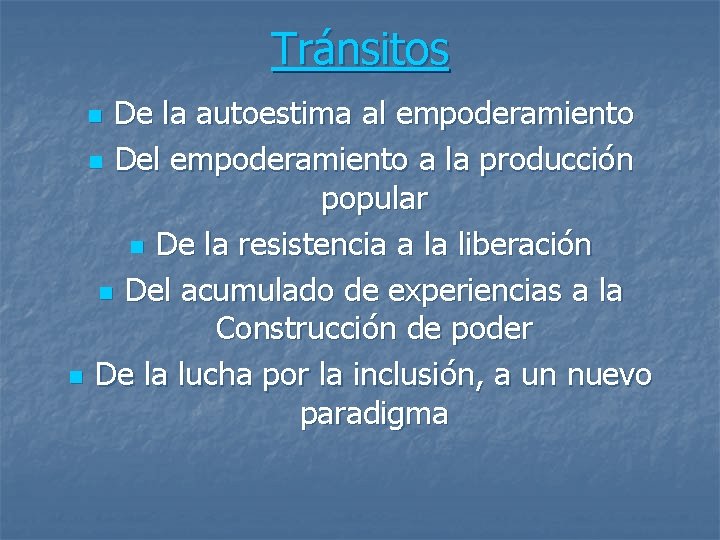 Tránsitos

- De la autoestima al empoderamiento
- Del empoderamiento a la producción popular
- De la resistencia a la liberación
- Del acumulado de experiencias a la Construcción de poder
- De la lucha por la inclusión, a un nuevo paradigma